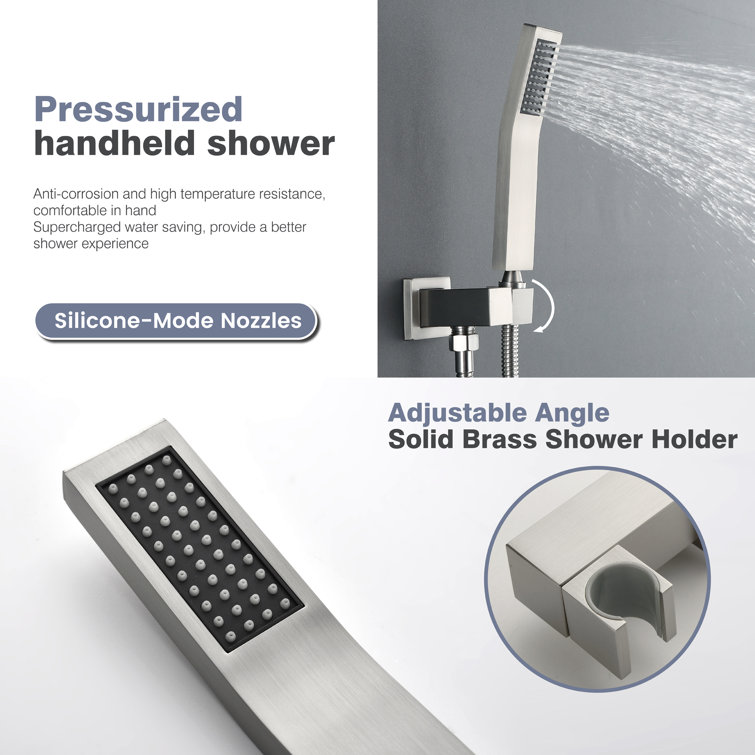 Pressurized
handheld shower

Anti-corrosion and high temperature resistance, comfortable in hand
Supercharged water saving, provide a better shower experience

Silicone-Mode Nozzles

Adjustable Angle
Solid Brass Shower Holder